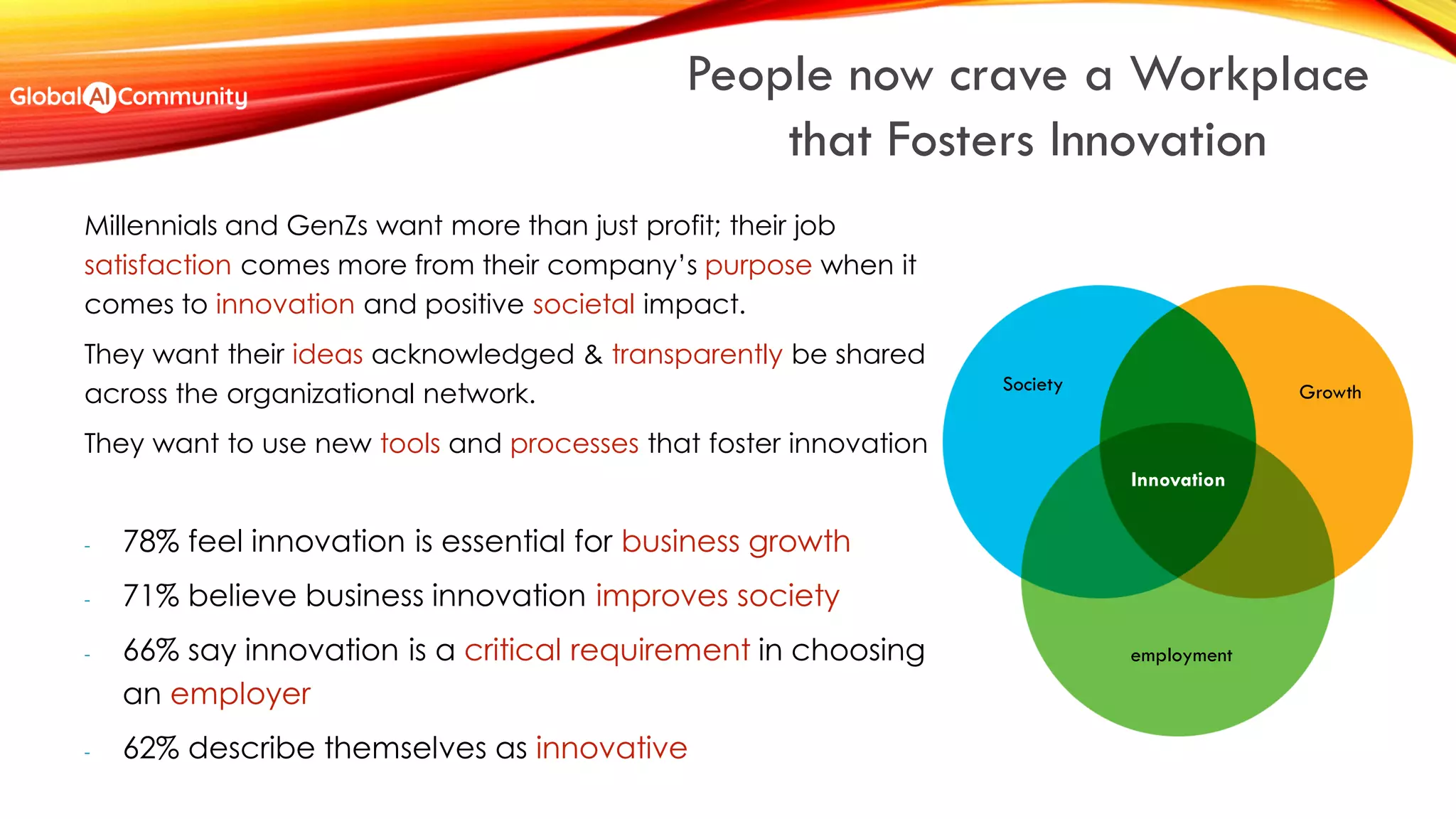 Global AI Community

People now crave a Workplace that Fosters Innovation

Millennials and GenZs want more than just profit; their job satisfaction comes more from their company's purpose when it comes to innovation and positive societal impact.

They want their ideas acknowledged & transparently be shared across the organizational network.

They want to use new tools and processes that foster innovation

- 78% feel innovation is essential for business growth
- 71% believe business innovation improves society
- 66% say innovation is a critical requirement in choosing an employer
- 62% describe themselves as innovative

Society

Growth

Innovation

employment